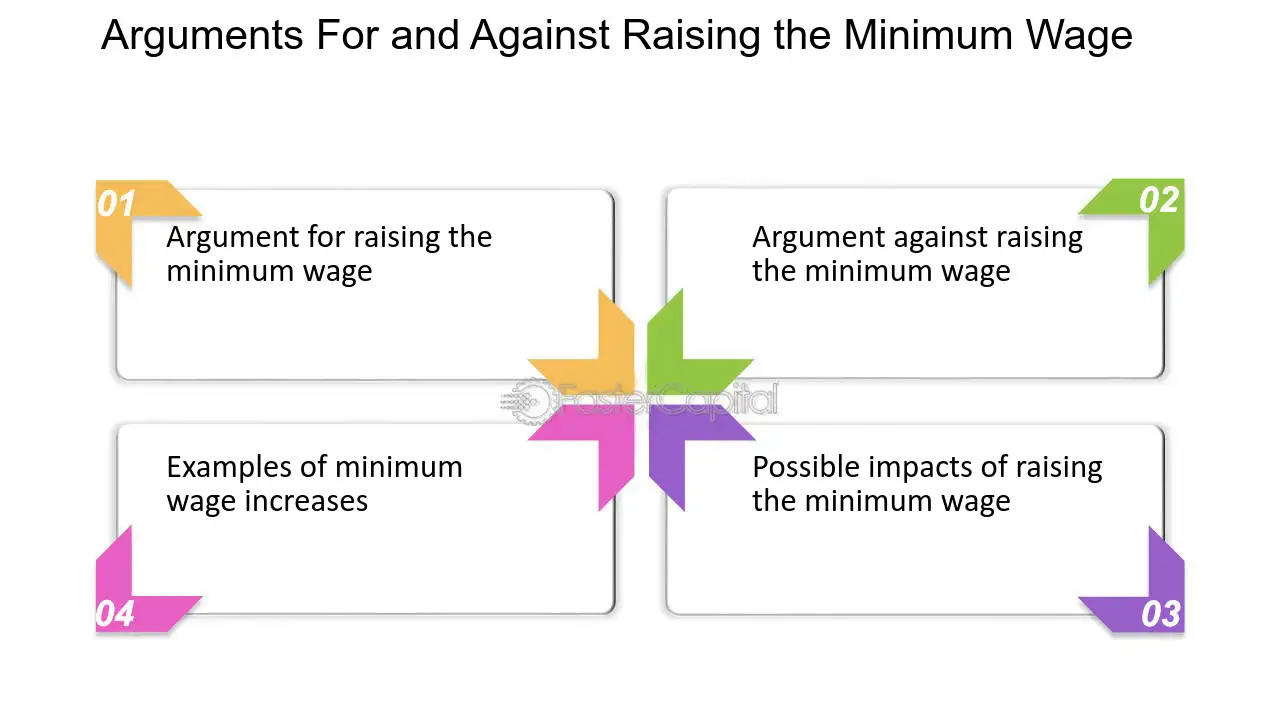 Arguments For and Against Raising the Minimum Wage

01

Argument for raising the minimum wage

02

Argument against raising the minimum wage

Examples of minimum wage increases

04

Possible impacts of raising the minimum wage

03

FasterCapital